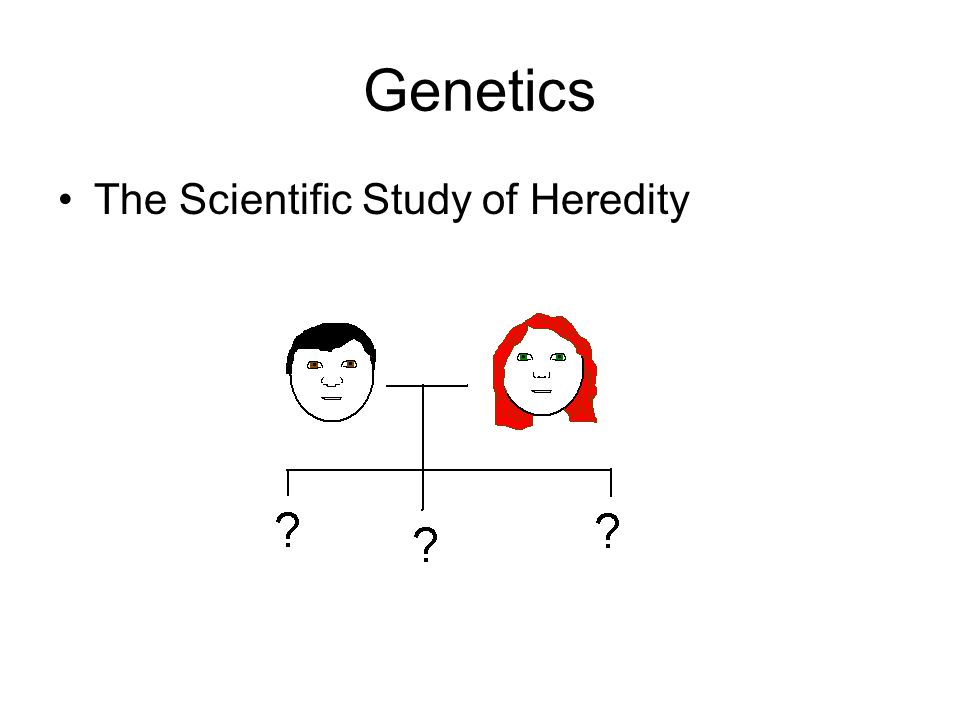 Genetics

• The Scientific Study of Heredity

? ? ?